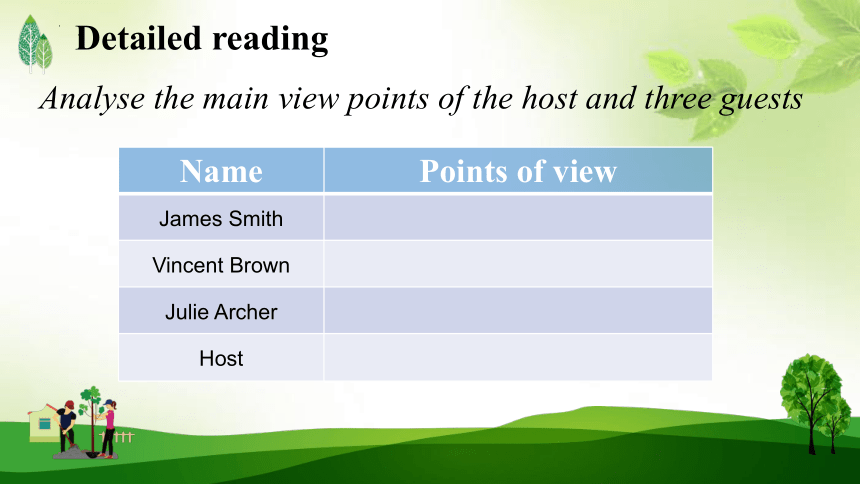 Detailed reading

Analyse the main view points of the host and three guests

| Name | Points of view |
|---|---|
| James Smith | |
| Vincent Brown | |
| Julie Archer | |
| Host | |